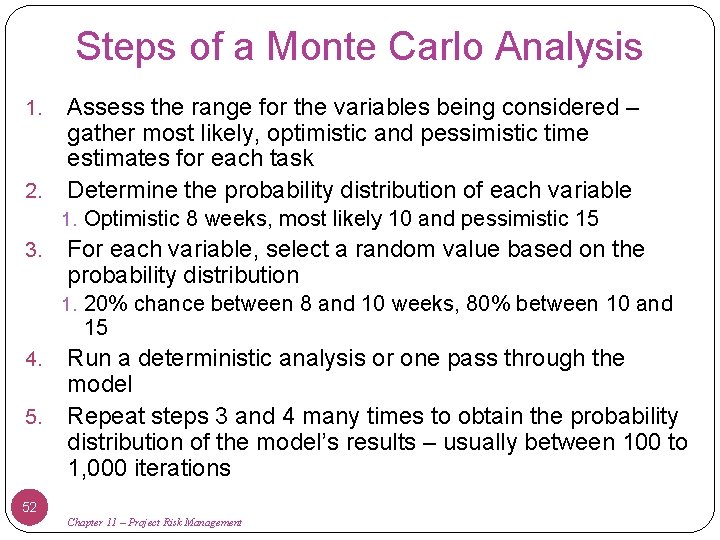 Steps of a Monte Carlo Analysis

1. Assess the range for the variables being considered – gather most likely, optimistic and pessimistic time estimates for each task
2. Determine the probability distribution of each variable
   1. Optimistic 8 weeks, most likely 10 and pessimistic 15
3. For each variable, select a random value based on the probability distribution
   1. 20% chance between 8 and 10 weeks, 80% between 10 and 15
4. Run a deterministic analysis or one pass through the model
5. Repeat steps 3 and 4 many times to obtain the probability distribution of the model's results – usually between 100 to 1,000 iterations

52

Chapter 11 – Project Risk Management